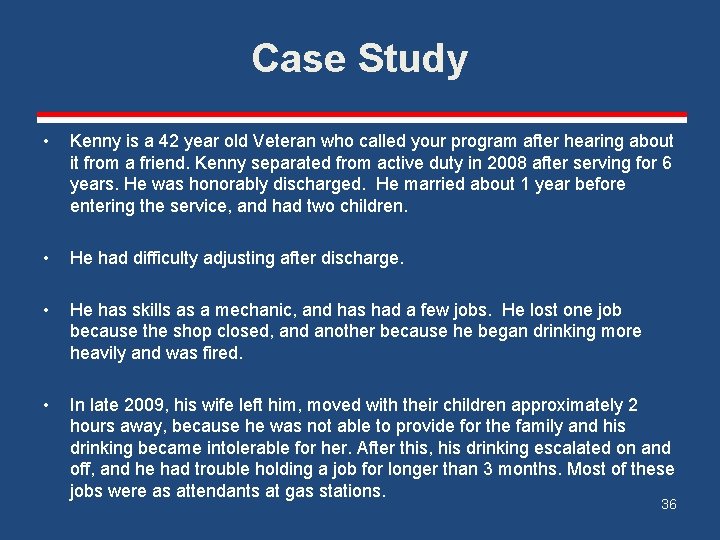 Case Study

• Kenny is a 42 year old Veteran who called your program after hearing about it from a friend. Kenny separated from active duty in 2008 after serving for 6 years. He was honorably discharged. He married about 1 year before entering the service, and had two children.

• He had difficulty adjusting after discharge.

• He has skills as a mechanic, and has had a few jobs. He lost one job because the shop closed, and another because he began drinking more heavily and was fired.

• In late 2009, his wife left him, moved with their children approximately 2 hours away, because he was not able to provide for the family and his drinking became intolerable for her. After this, his drinking escalated on and off, and he had trouble holding a job for longer than 3 months. Most of these jobs were as attendants at gas stations.

36